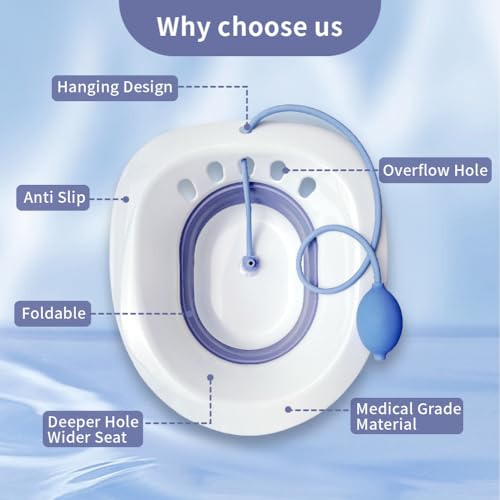 Why choose us

Hanging Design

Overflow Hole

Anti Slip

Foldable

Deeper Hole
Wider Seat

Medical Grade
Material